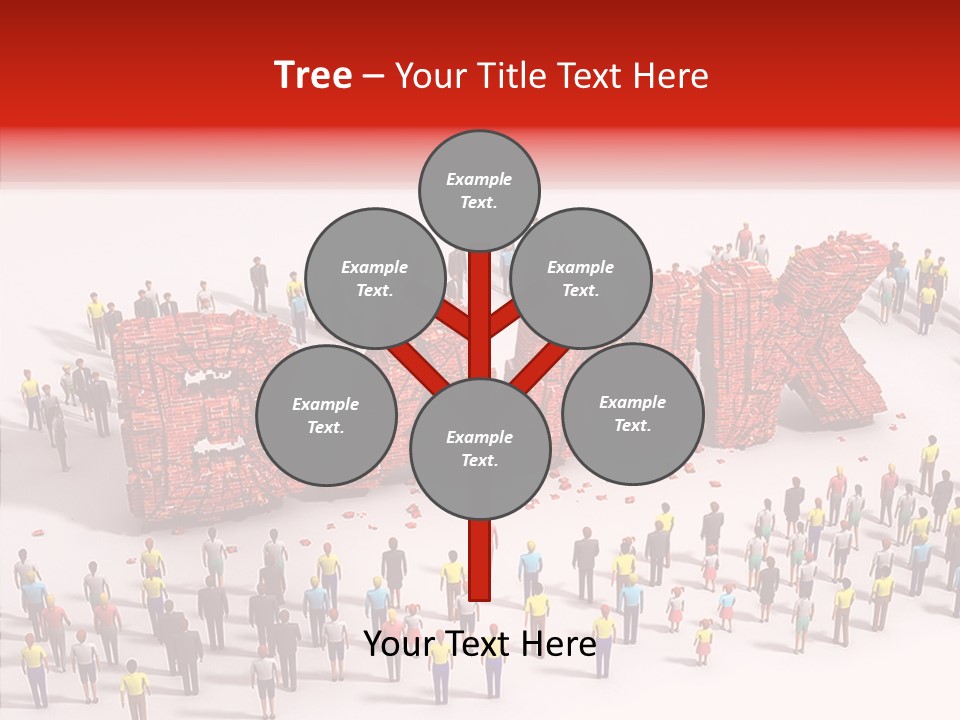 Tree – Your Title Text Here

Example Text.

Example Text.

Example Text.

Example Text.

Example Text.

Example Text.

Your Text Here